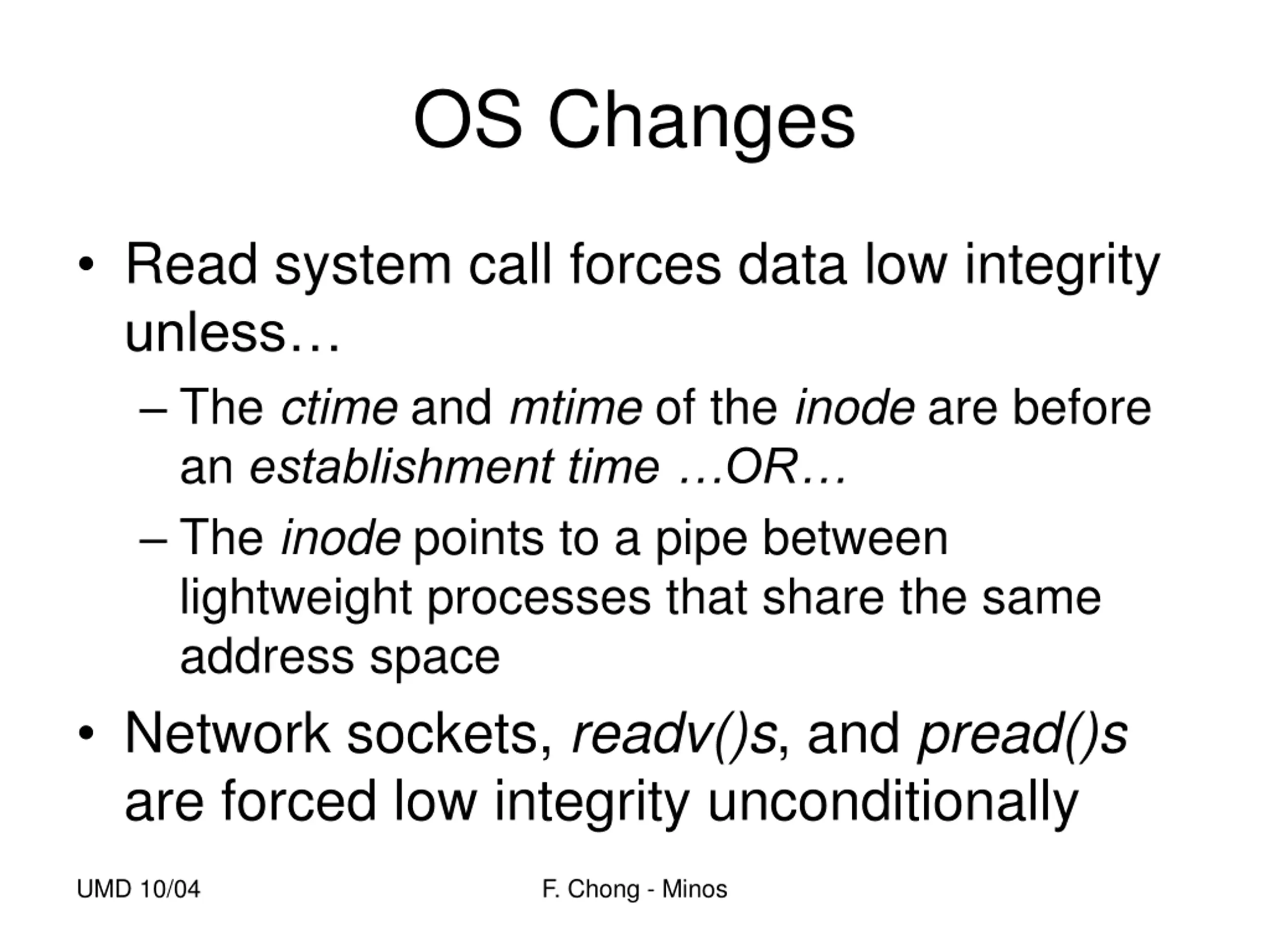 OS Changes

• Read system call forces data low integrity unless…
– The ctime and mtime of the inode are before an establishment time …OR…
– The inode points to a pipe between lightweight processes that share the same address space
• Network sockets, readv()s, and pread()s are forced low integrity unconditionally

UMD 10/04

F. Chong - Minos